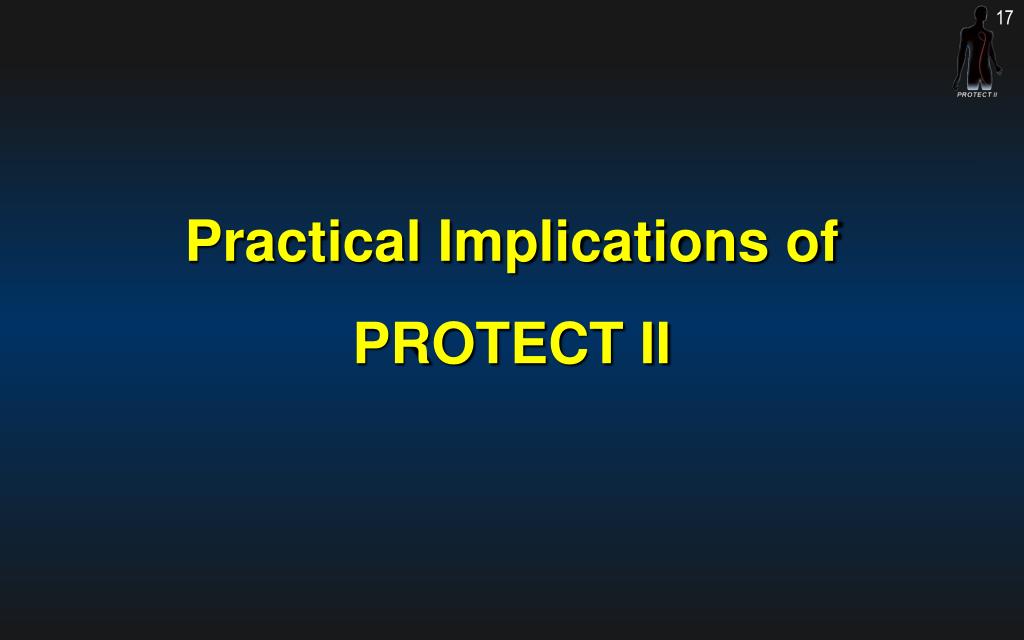 17

PROTECT II

Practical Implications of

PROTECT II